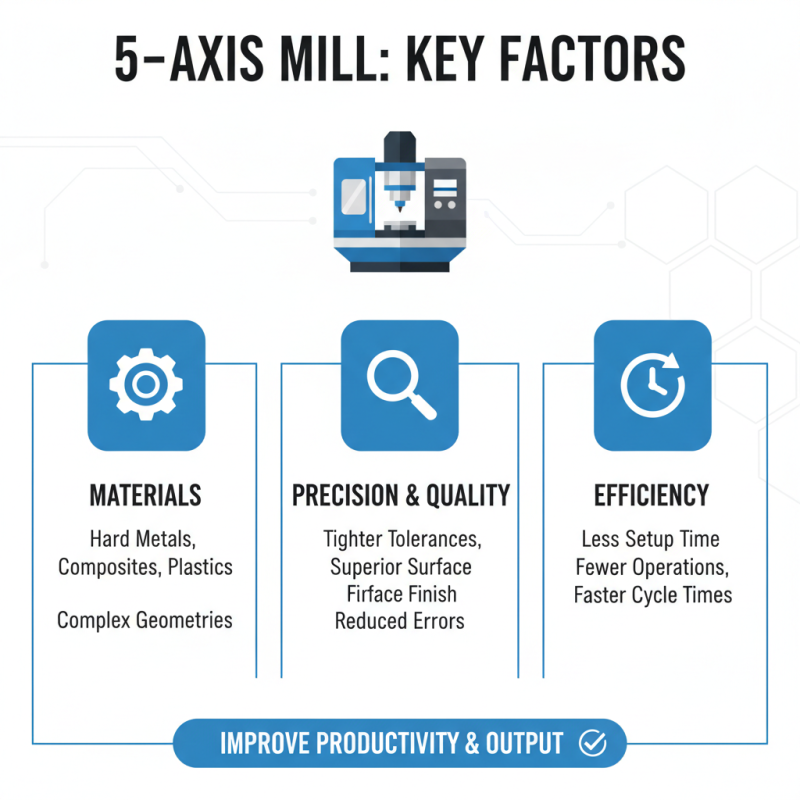 5-AXIS MILL: KEY FACTORS

MATERIALS

Hard Metals, Composites, Plastics

Complex Geometries

PRECISION & QUALITY

Tighter Tolerances, Superior Surface Firface Finish Reduced Errors

EFFICIENCY

Less Setup Time Fewer Operations, Faster Cycle Times

IMPROVE PRODUCTIVITY & OUTPUT